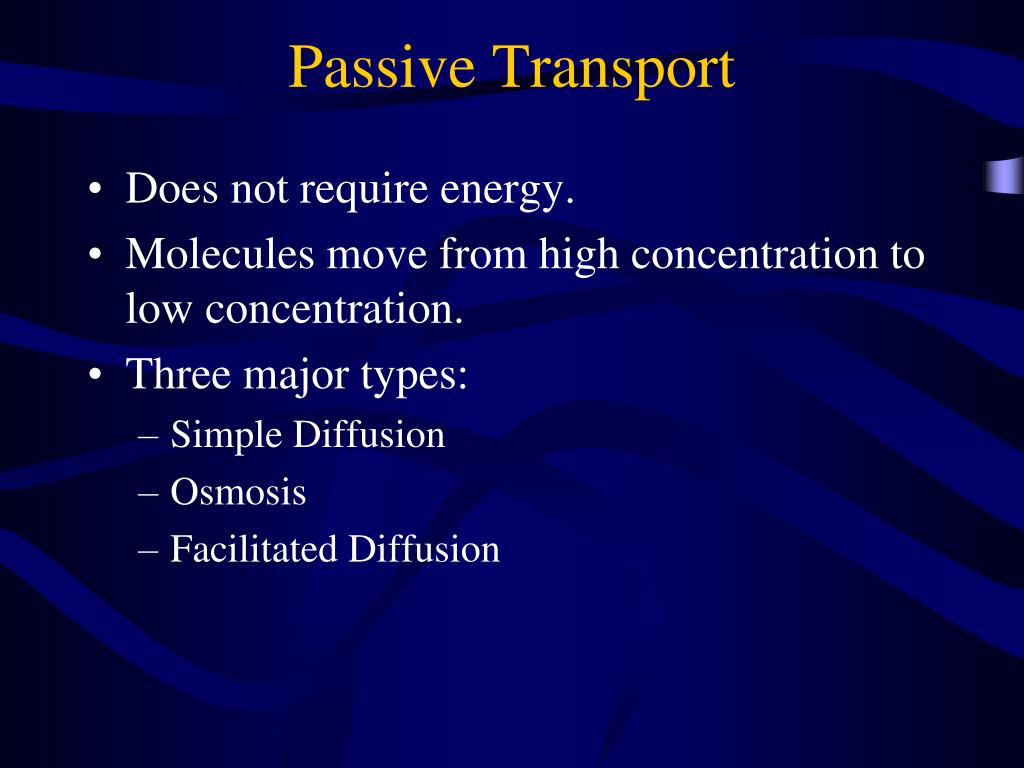 Passive Transport

• Does not require energy.
• Molecules move from high concentration to low concentration.
• Three major types:
– Simple Diffusion
– Osmosis
– Facilitated Diffusion